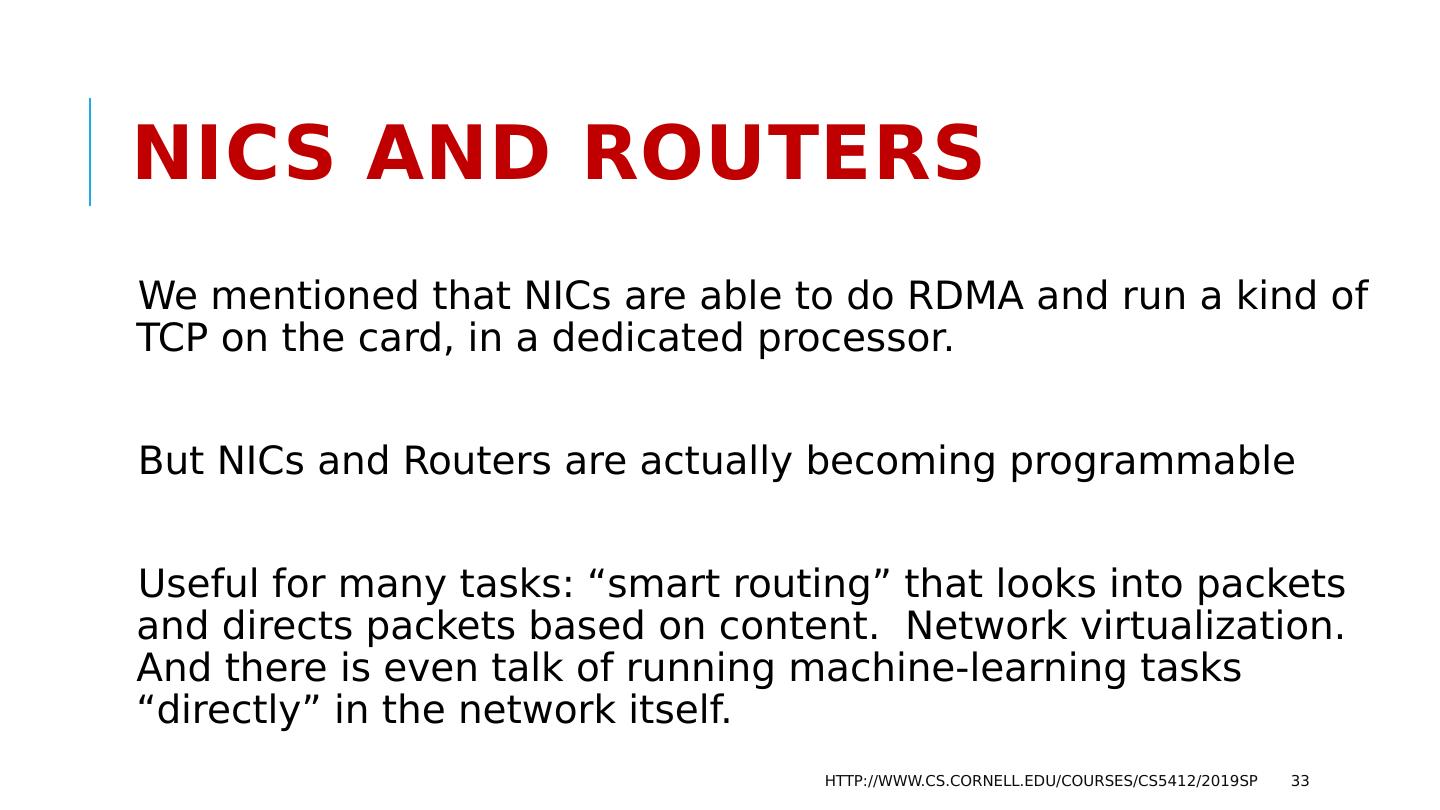 NICS AND ROUTERS

We mentioned that NICs are able to do RDMA and run a kind of TCP on the card, in a dedicated processor.

But NICs and Routers are actually becoming programmable

Useful for many tasks: “smart routing” that looks into packets and directs packets based on content.  Network virtualization. And there is even talk of running machine-learning tasks “directly” in the network itself.

HTTP://WWW.CS.CORNELL.EDU/COURSES/CS5412/2019SP 33